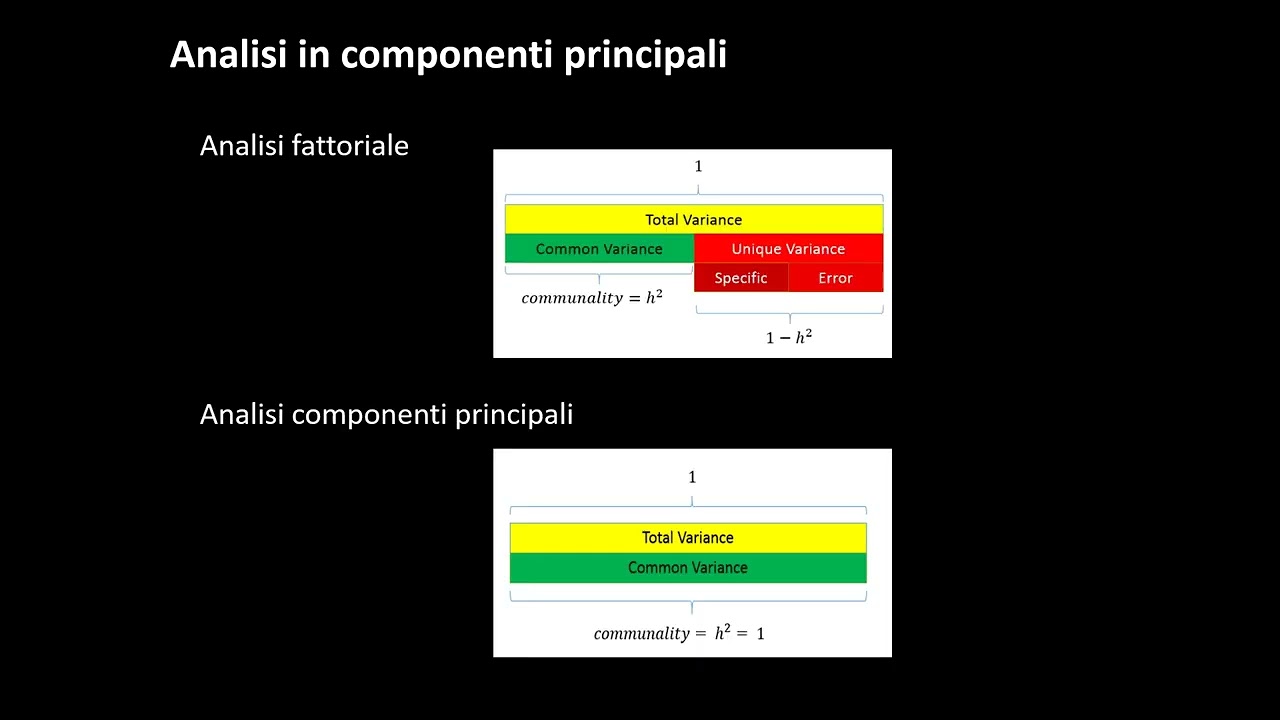 Analisi in componenti principali

Analisi fattoriale

1

Total Variance

Common Variance

Unique Variance

Specific

Error

$communality = h^2$

$1 - h^2$

Analisi componenti principali

1

Total Variance

Common Variance

$communality = h^2 = 1$